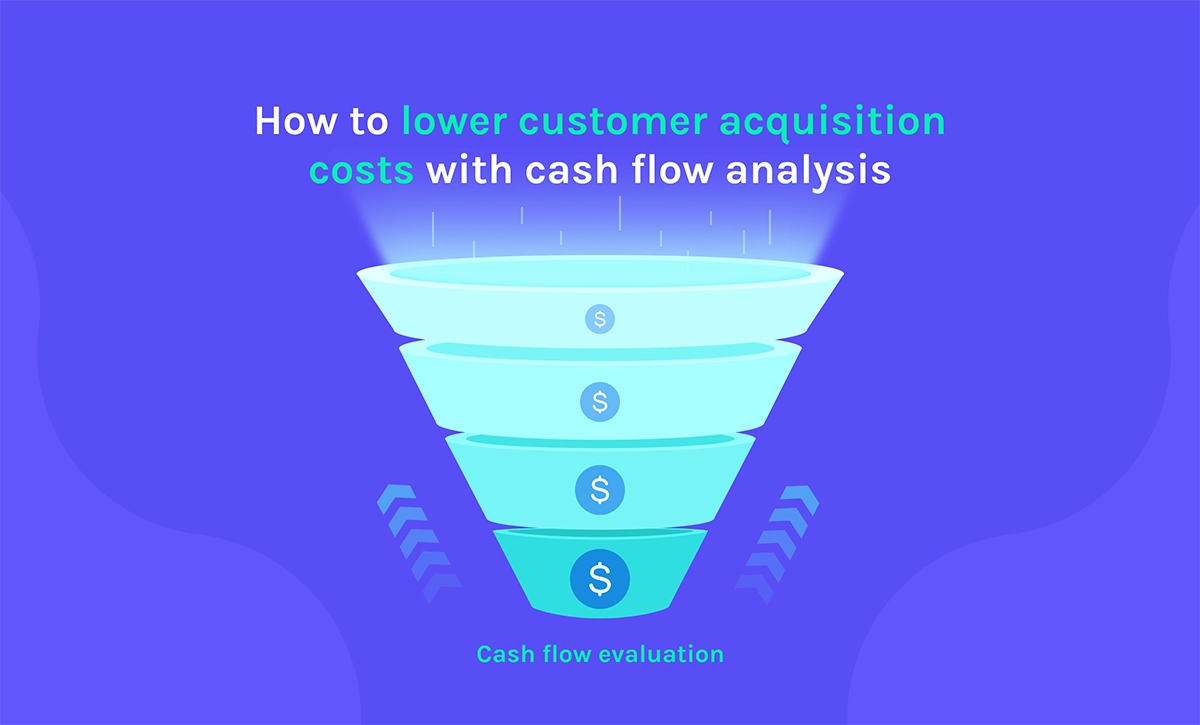 How to lower customer acquisition costs with cash flow analysis

$

$

$

$

Cash flow evaluation